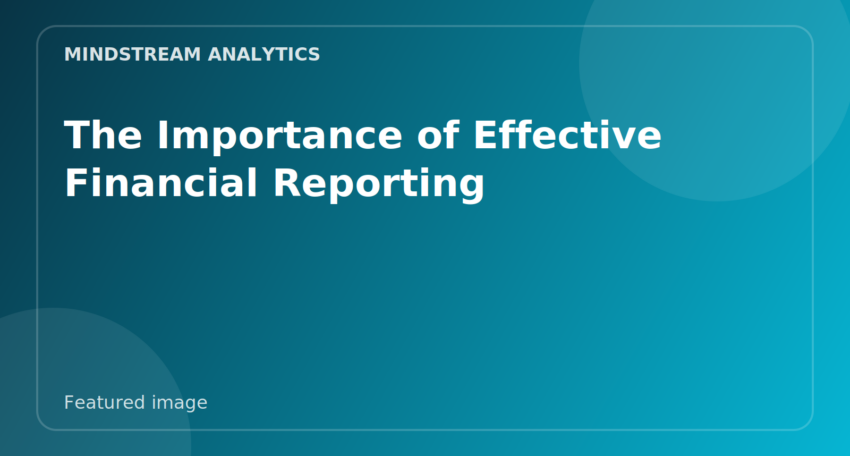 MINDSTREAM ANALYTICS

The Importance of Effective Financial Reporting

Featured image